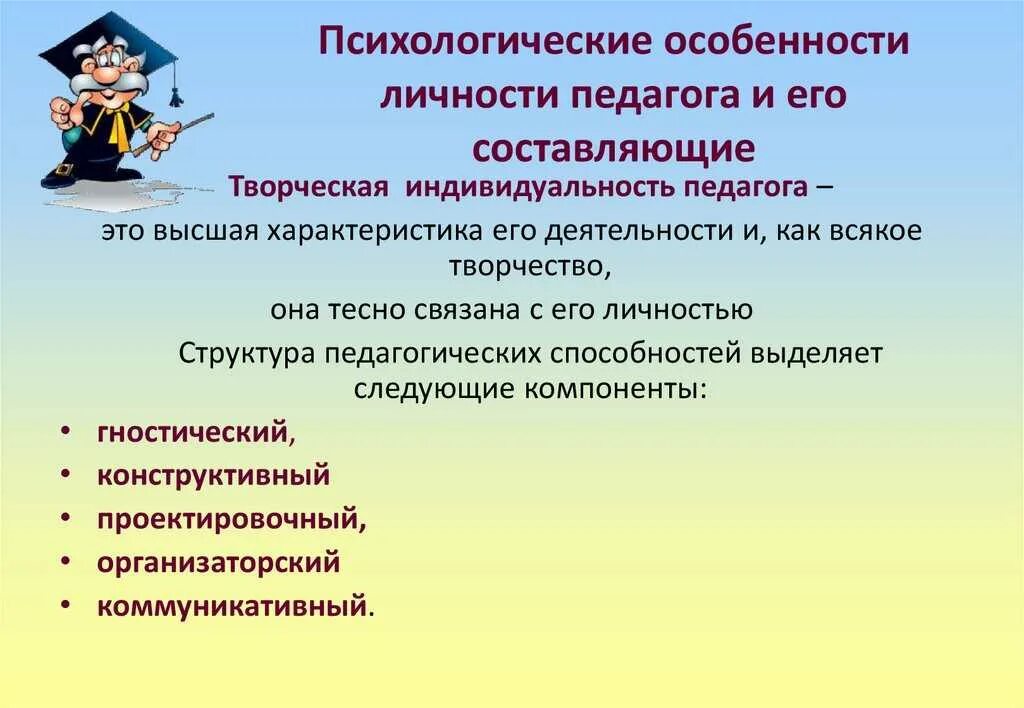 Психологические особенности личности педагога и его составляющие

Творческая индивидуальность педагога – это высшая характеристика его деятельности и, как всякое творчество,

она тесно связана с его личностью

Структура педагогических способностей выделяет следующие компоненты:

• гностический,
• конструктивный
• проектировочный,
• организаторский
• коммуникативный.